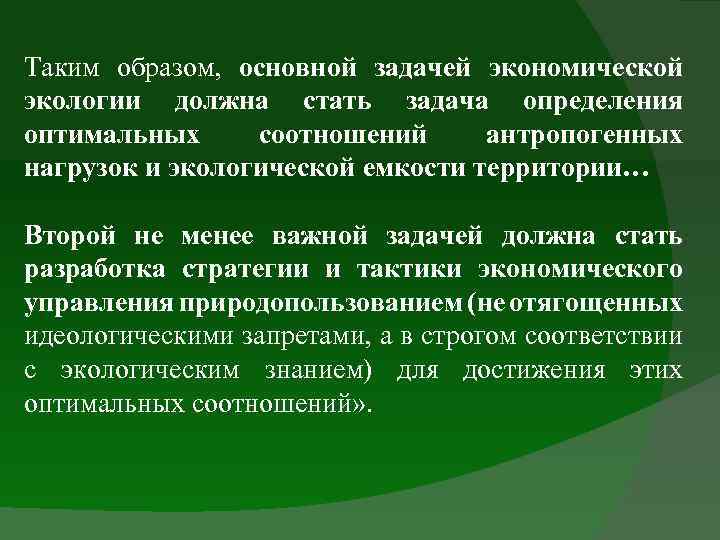 Таким образом, основной задачей экономической экологии должна стать задача определения оптимальных соотношений антропогенных нагрузок и экологической емкости территории…

Второй не менее важной задачей должна стать разработка стратегии и тактики экономического управления природопользованием (не отягощенных идеологическими запретами, а в строгом соответствии с экологическим знанием) для достижения этих оптимальных соотношений».